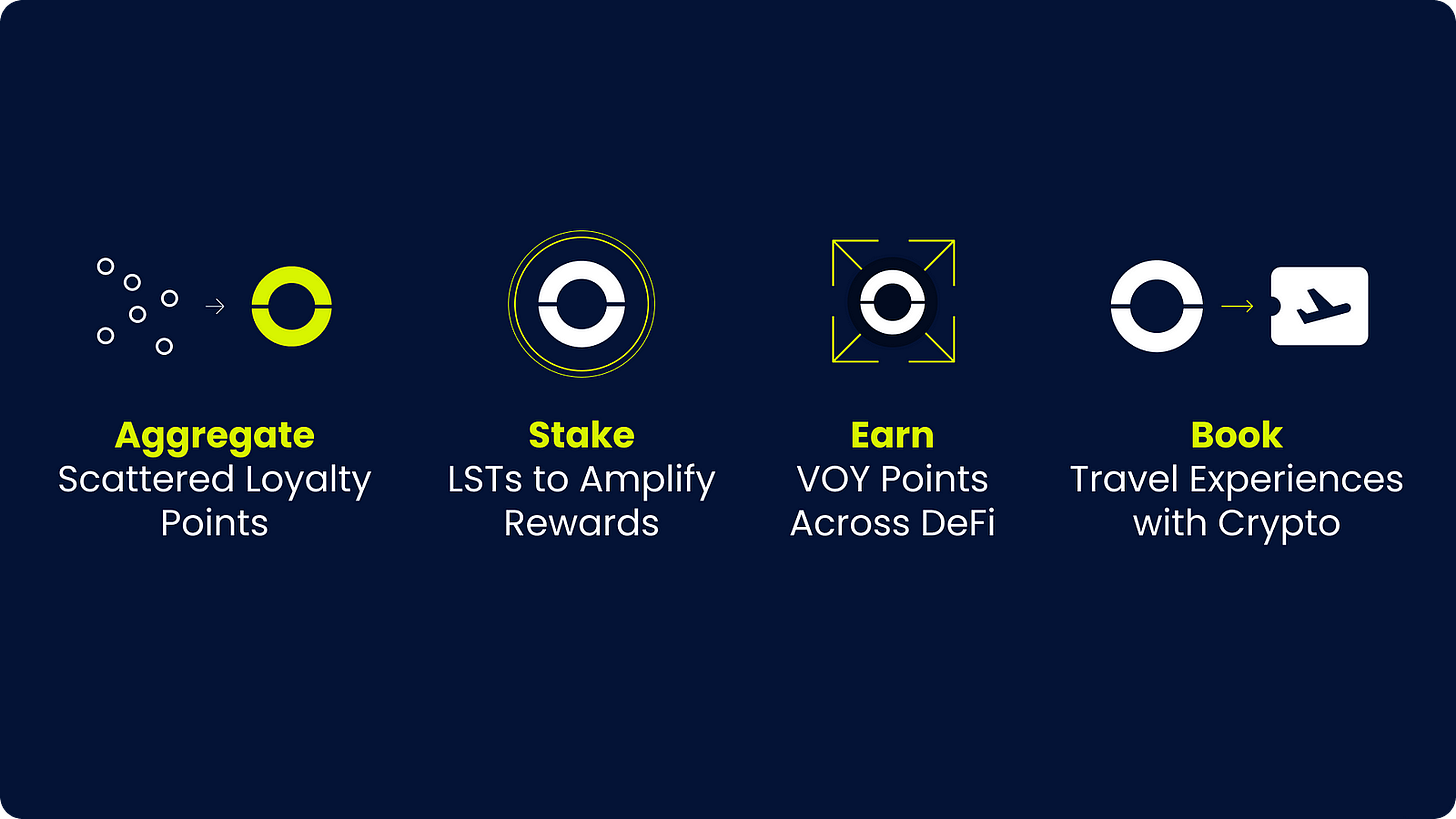 Aggregate
Scattered Loyalty Points

Stake
LSTs to Amplify Rewards

Earn
VOY Points Across DeFi

Book
Travel Experiences with Crypto